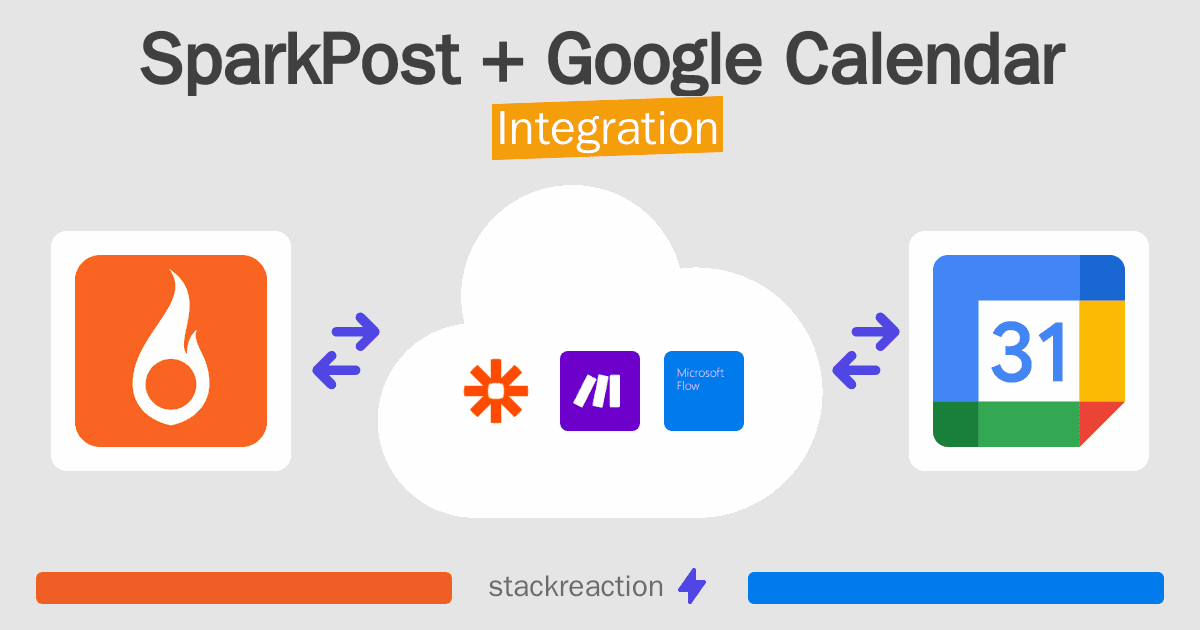 SparkPost + Google Calendar
Integration

Microsoft Flow

31

stackreaction